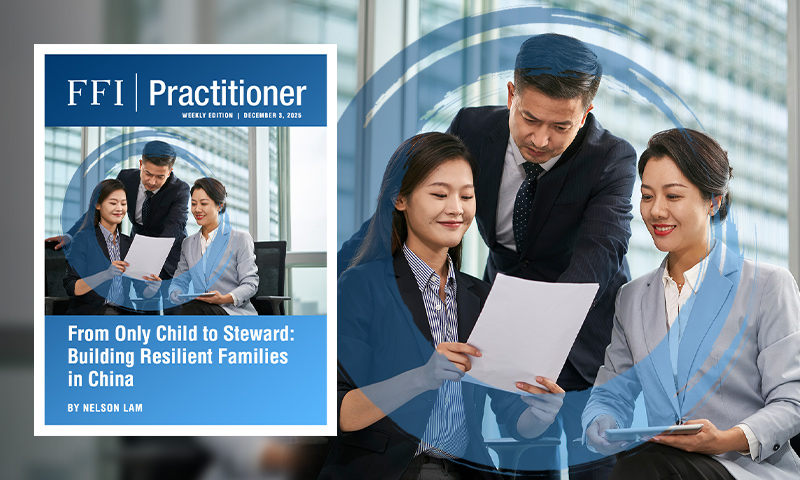 FFI | Practitioner

WEEKLY EDITION | DECEMBER 3, 2025

From Only Child to Steward: Building Resilient Families in China

BY NELSON LAM